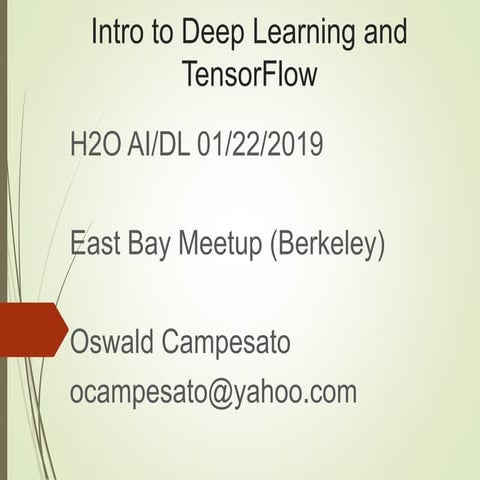 Intro to Deep Learning and TensorFlow

H2O AI/DL 01/22/2019

East Bay Meetup (Berkeley)

Oswald Campesato

ocampesato@yahoo.com